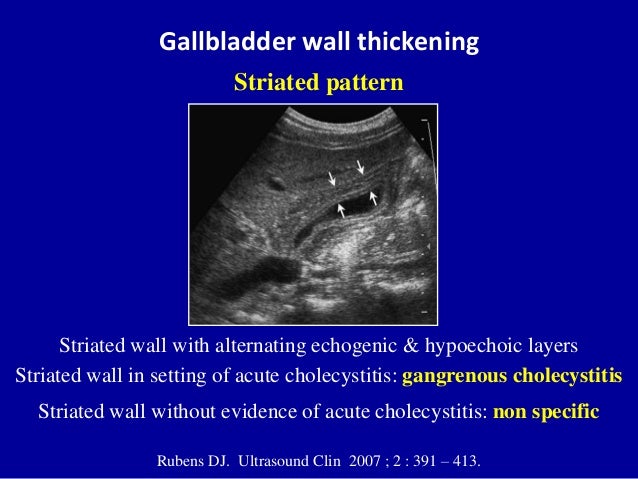 Gallbladder wall thickening

Striated pattern

Striated wall with alternating echogenic & hypoechoic layers

Striated wall in setting of acute cholecystitis: gangrenous cholecystitis

Striated wall without evidence of acute cholecystitis: non specific

Rubens DJ. Ultrasound Clin 2007 ; 2 : 391 – 413.